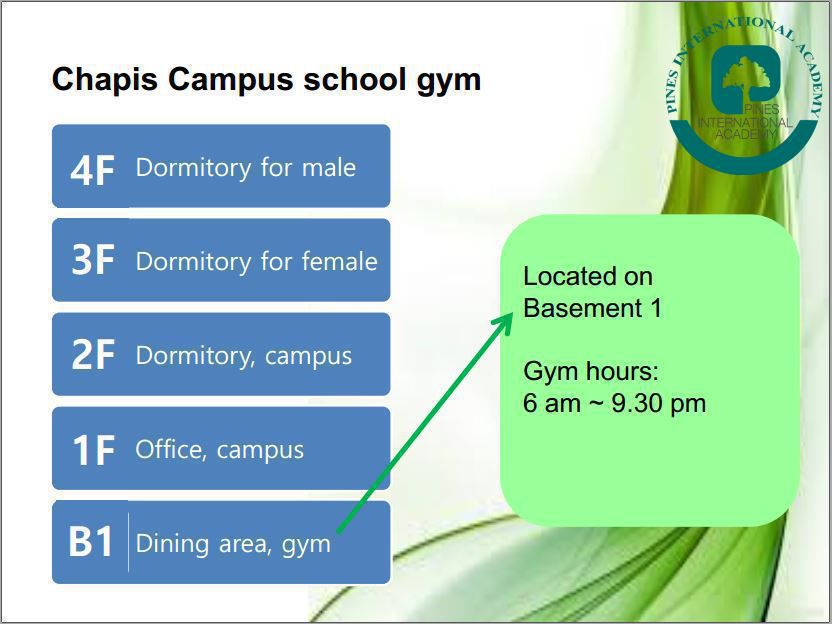 Chapis Campus school gym

PINES INTERNATIONAL ACADEMY
PINES INTERNATIONAL ACADEMY

4F Dormitory for male

3F Dormitory for female

2F Dormitory, campus

1F Office, campus

B1 Dining area, gym

Located on
Basement 1

Gym hours:
6 am ~ 9.30 pm